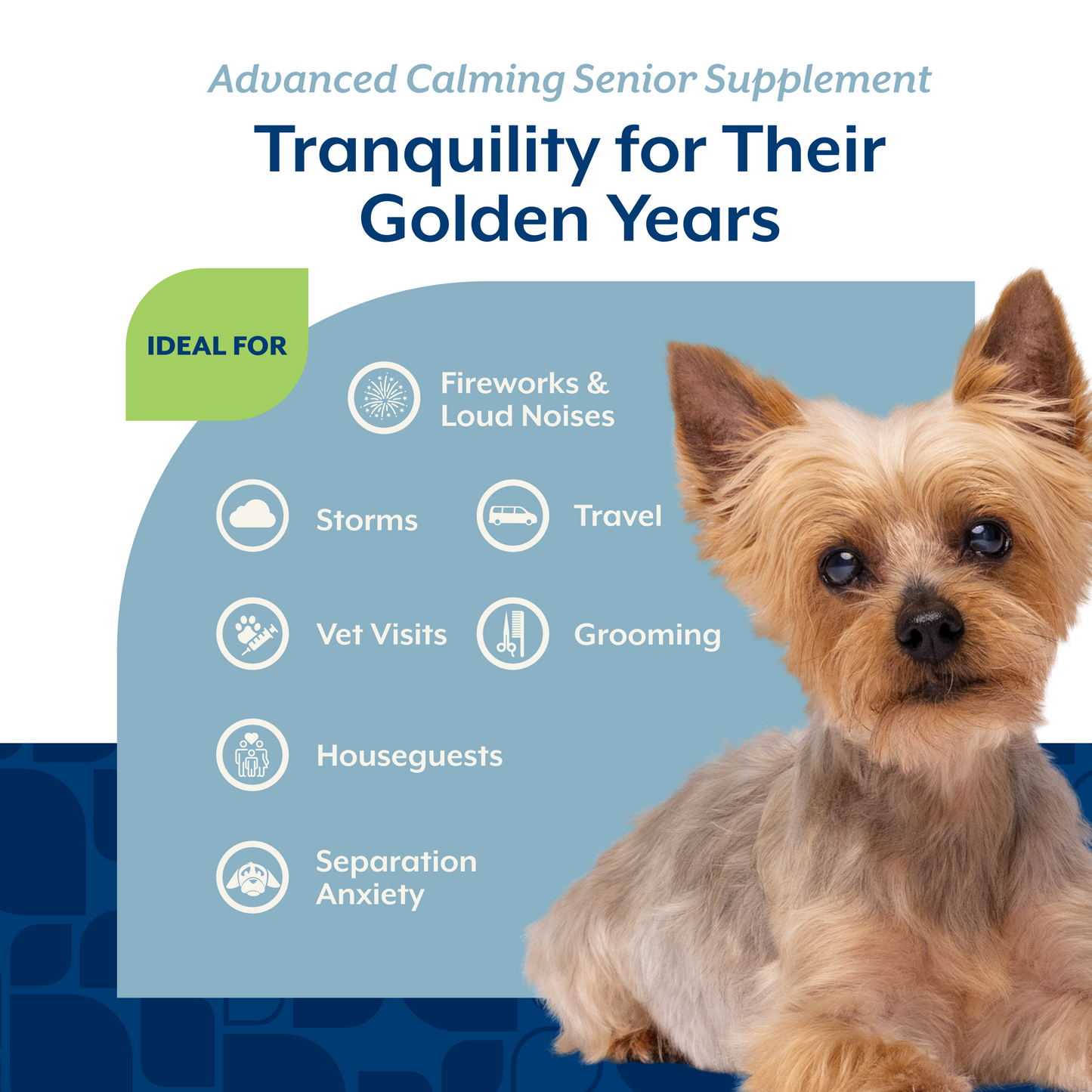 Advanced Calming Senior Supplement

Tranquility for Their Golden Years

IDEAL FOR

Fireworks & Loud Noises

Storms

Travel

Vet Visits

Grooming

Houseguests

Separation Anxiety